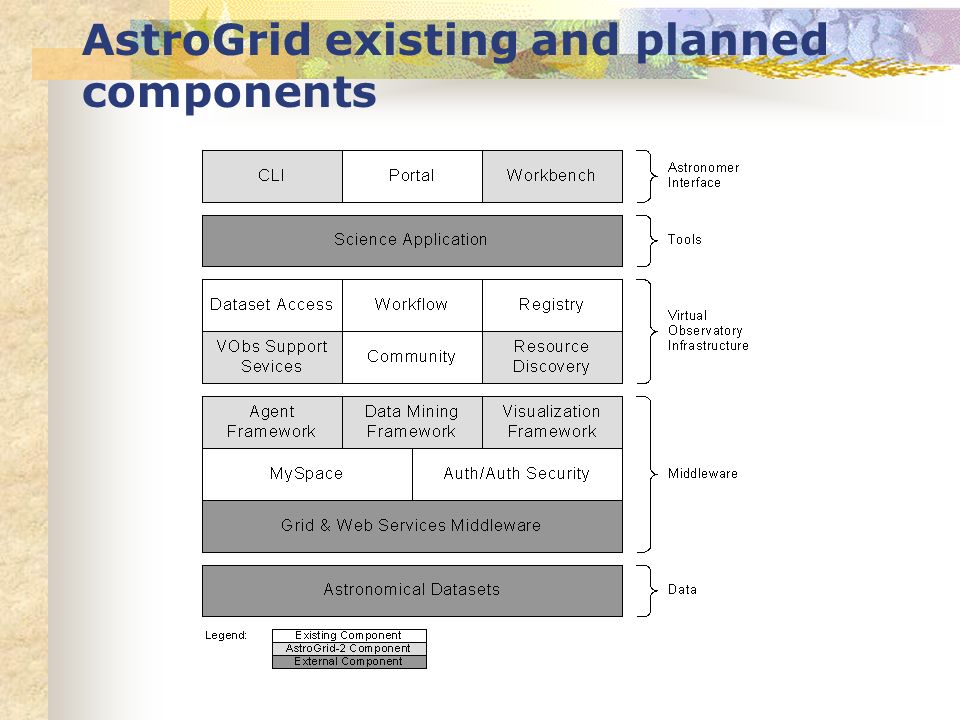 AstroGrid existing and planned components

CLI
Portal
Workbench
Astronomer Interface

Science Application
Tools

Dataset Access
Workflow
Registry
VObs Support Sevices
Community
Resource Discovery
Virtual Observatory Infrastructure

Agent Framework
Data Mining Framework
Visualization Framework
MySpace
Auth/Auth Security
Grid & Web Services Middleware
Middleware

Astronomical Datasets
Data

Legend:
Existing Component
AstroGrid-2 Component
External Component